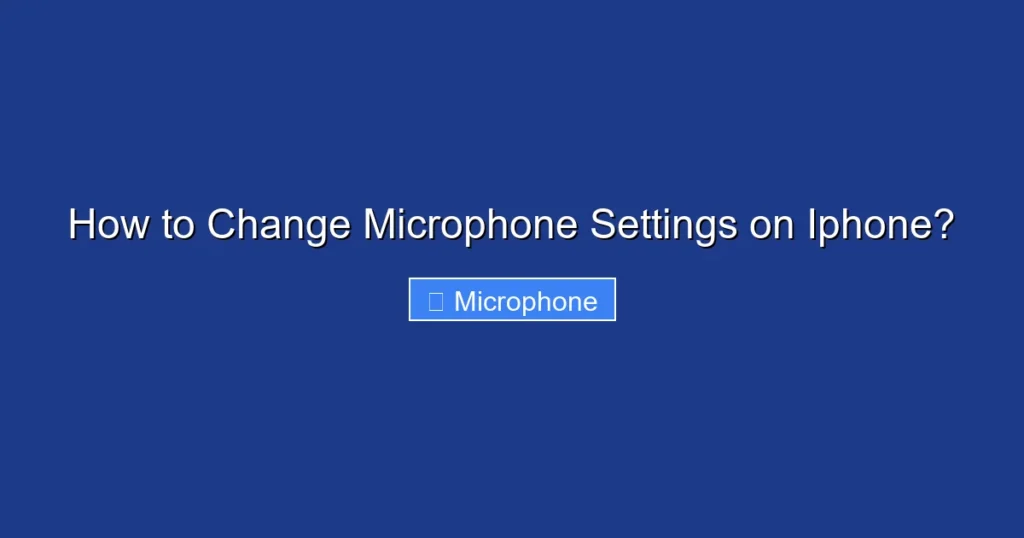 How to Change Microphone Settings on Iphone?

Microphone